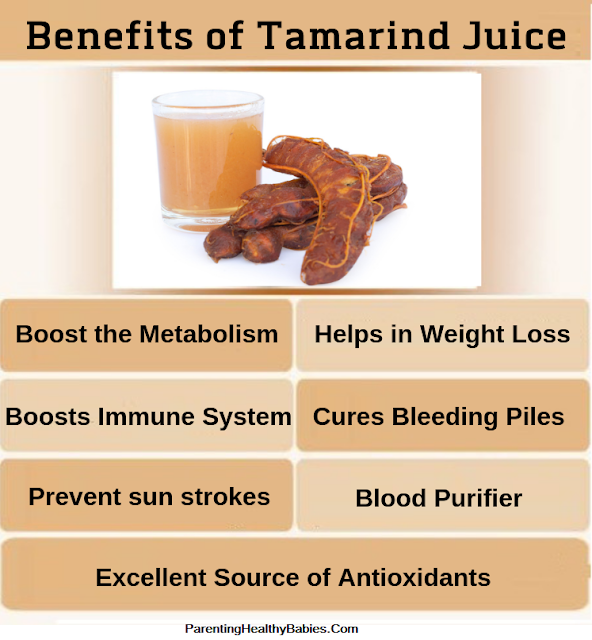 Benefits of Tamarind Juice

Boost the Metabolism

Helps in Weight Loss

Boosts Immune System

Cures Bleeding Piles

Prevent sun strokes

Blood Purifier

Excellent Source of Antioxidants

ParentingHealthyBabies.Com